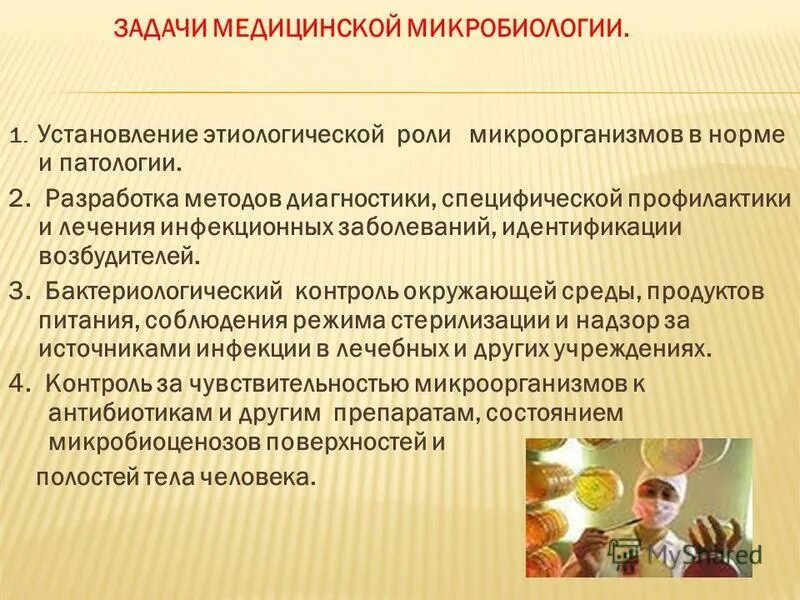 ЗАДАЧИ МЕДИЦИНСКОЙ МИКРОБИОЛОГИИ.

1. Установление этиологической роли микроорганизмов в норме и патологии.

2. Разработка методов диагностики, специфической профилактики и лечения инфекционных заболеваний, идентификации возбудителей.

3. Бактериологический контроль окружающей среды, продуктов питания, соблюдения режима стерилизации и надзор за источниками инфекции в лечебных и других учреждениях.

4. Контроль за чувствительностью микроорганизмов к антибиотикам и другим препаратам, состоянием микробиоценозов поверхностей и полостей тела человека.

MyShared